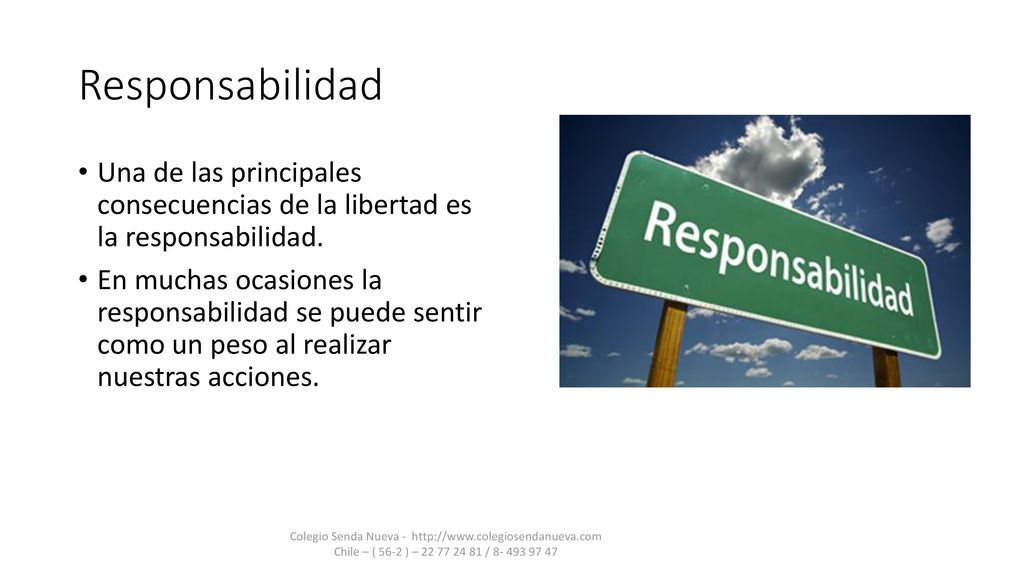 Responsabilidad

• Una de las principales consecuencias de la libertad es la responsabilidad.

• En muchas ocasiones la responsabilidad se puede sentir como un peso al realizar nuestras acciones.

Responsabilidad

Colegio Senda Nueva - http://www.colegiosendanueva.com
Chile – ( 56-2 ) – 22 77 24 81 / 8- 493 97 47